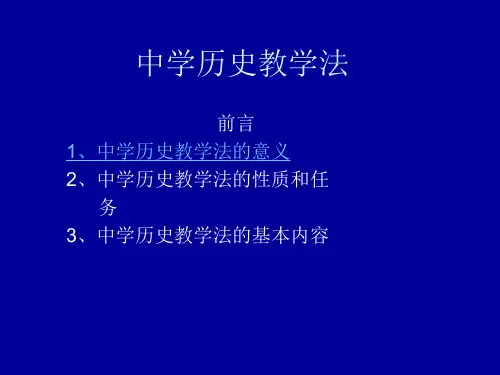 中学历史教学法

前言

1、中学历史教学法的意义

2、中学历史教学法的性质和任务

3、中学历史教学法的基本内容